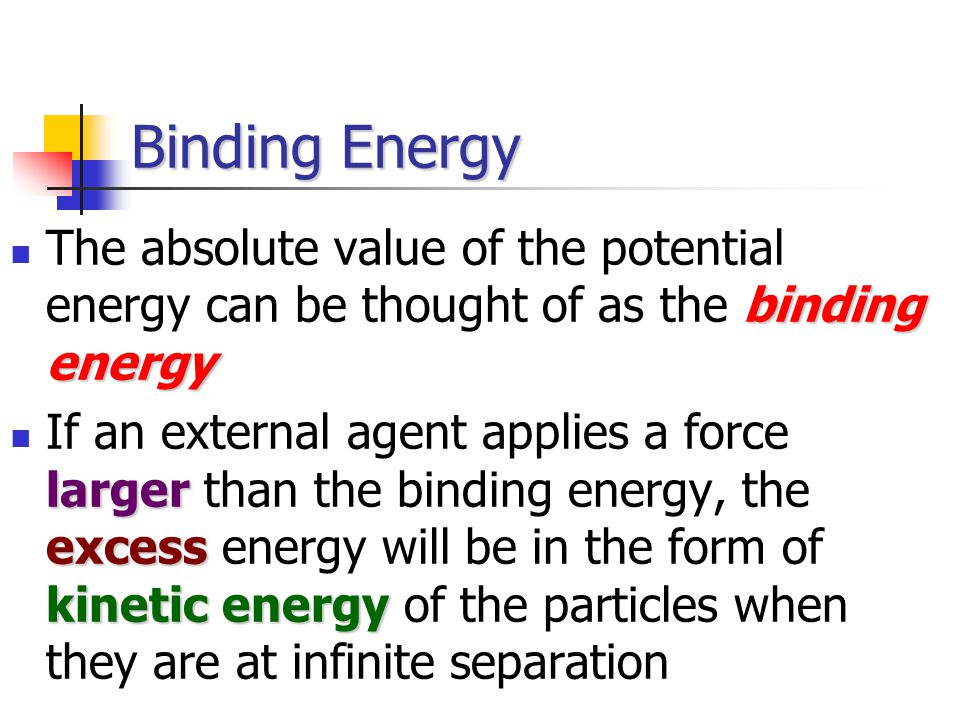 Binding Energy

The absolute value of the potential energy can be thought of as the binding energy

If an external agent applies a force larger than the binding energy, the excess energy will be in the form of kinetic energy of the particles when they are at infinite separation